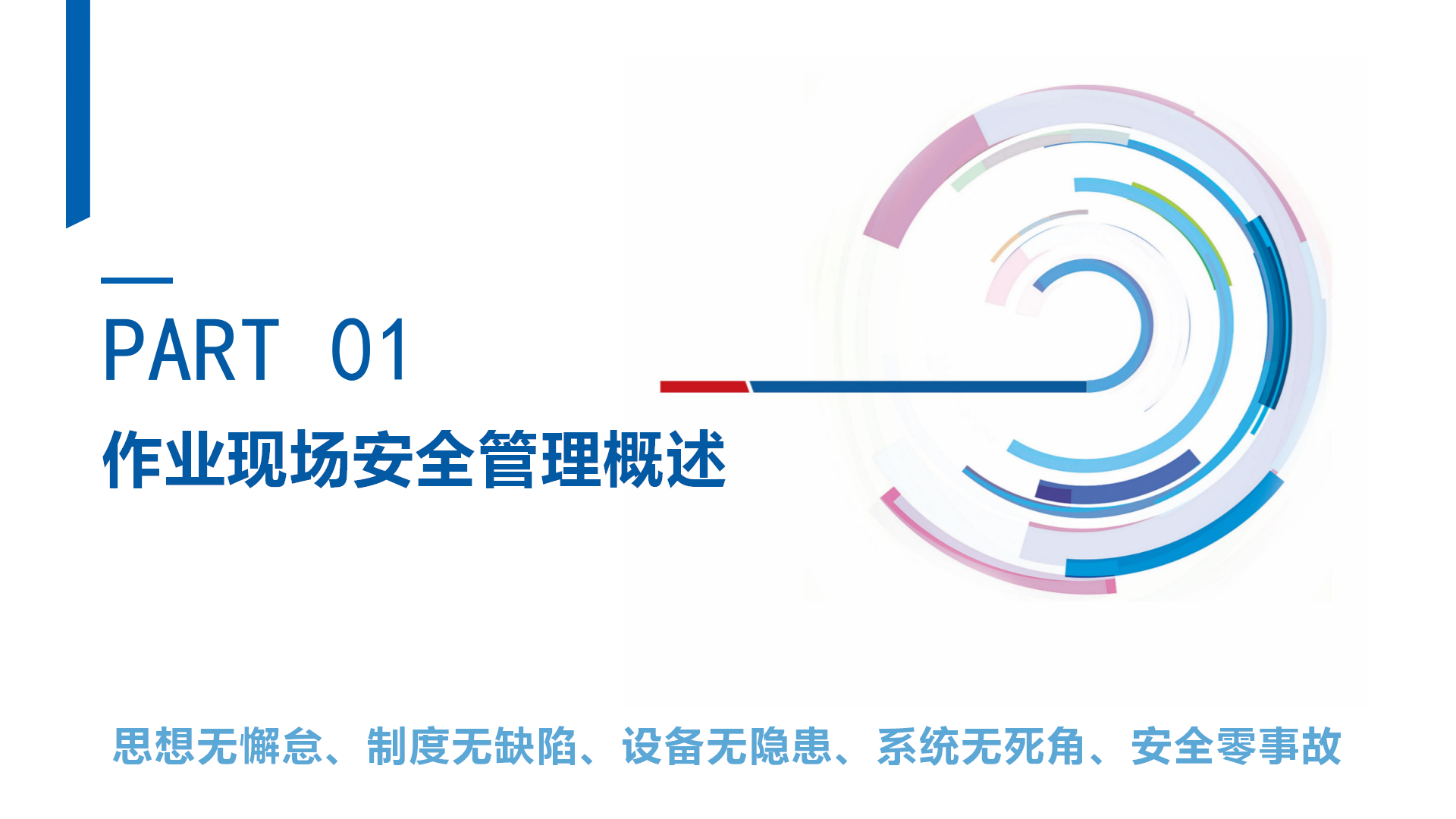 PART 01

作业现场安全管理概述

思想无懈怠、制度无缺陷、设备无隐患、系统无死角、安全零事故